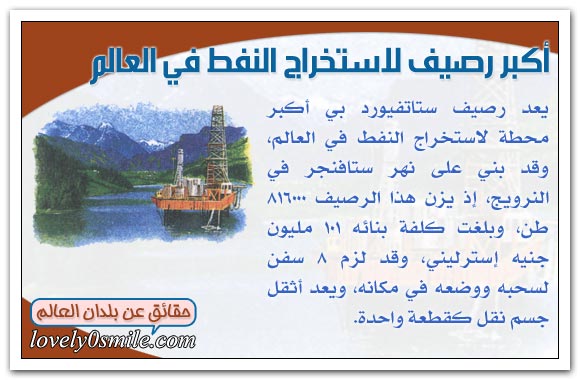 أكبر رصيف لاستخراج النفط في العالم

يعد رصيف ستاتفيورد بي أكبر محطة لاستخراج النفط في العالم، وقد بني على نهر ستافنجر في النرويج، إذ يزن هذا الرصيف ٨١٦٠٠٠ طن، وبلغت كلفة بنائه ١٠١ مليون جنيه إسترليني، وقد لزم ٨ سفن لسحبه ووضعه في مكانه، ويعد أثقل جسم نقل كقطعة واحدة.

حقائق عن بلدان العالم
lovely0smile.com